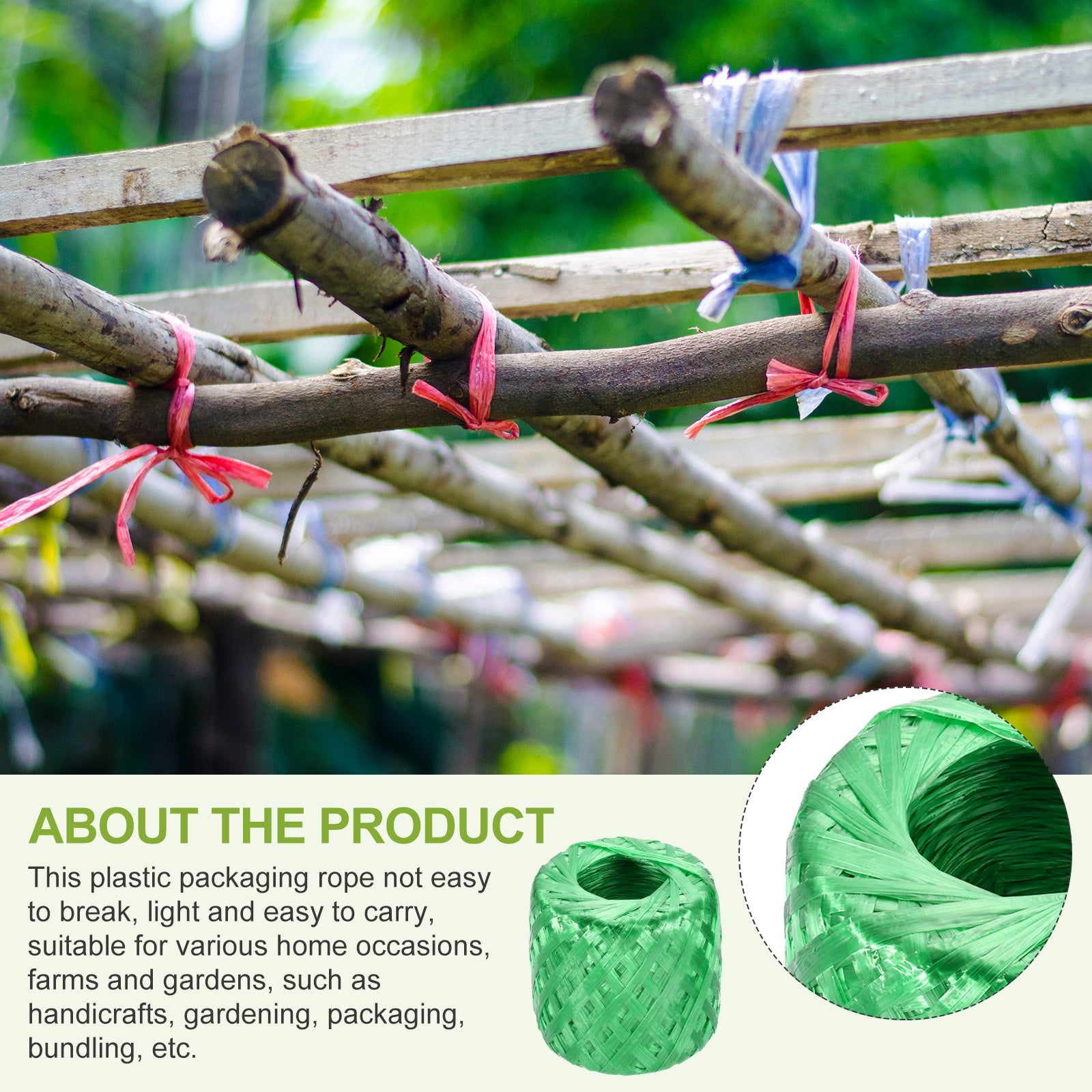 ABOUT THE PRODUCT

This plastic packaging rope not easy to break, light and easy to carry, suitable for various home occasions, farms and gardens, such as handicrafts, gardening, packaging, bundling, etc.